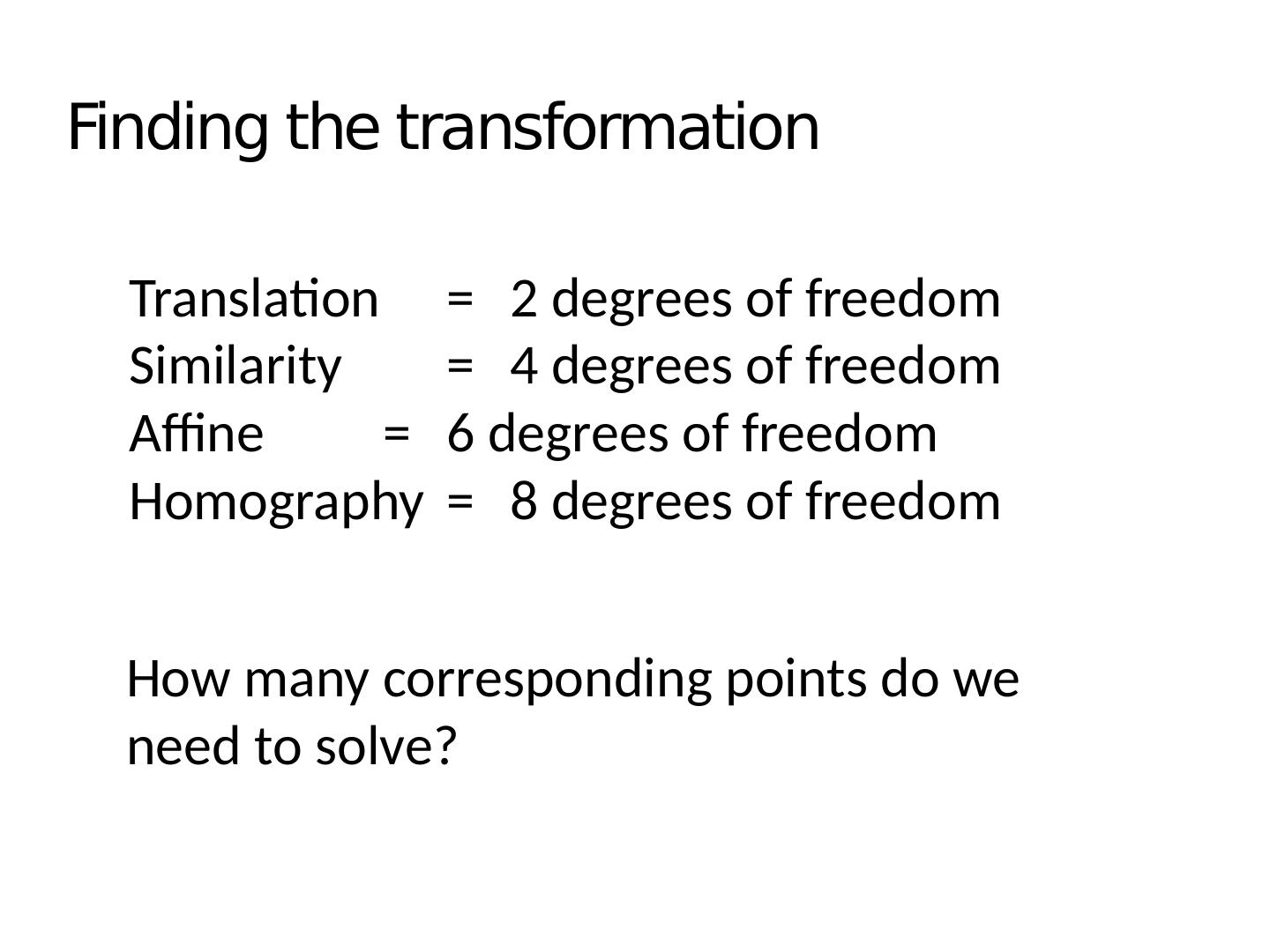 Finding the transformation

Translation = 2 degrees of freedom
Similarity = 4 degrees of freedom
Affine = 6 degrees of freedom
Homography = 8 degrees of freedom

How many corresponding points do we need to solve?